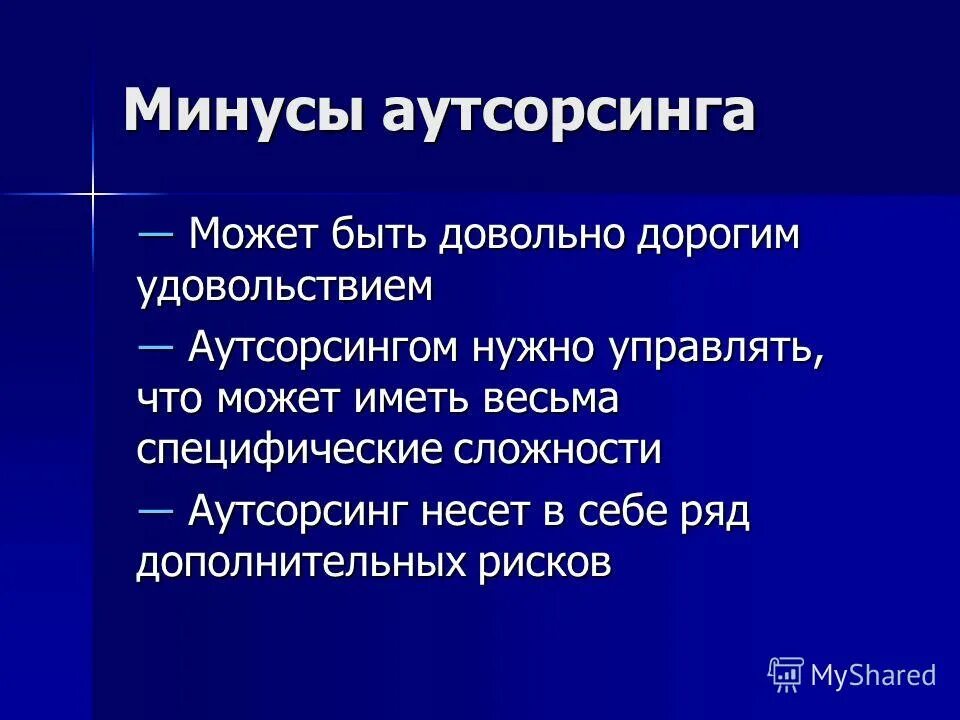 Минусы аутсорсинга

— Может быть довольно дорогим удовольствием

— Аутсорсингом нужно управлять, что может иметь весьма специфические сложности

— Аутсорсинг несет в себе ряд дополнительных рисков

MyShared